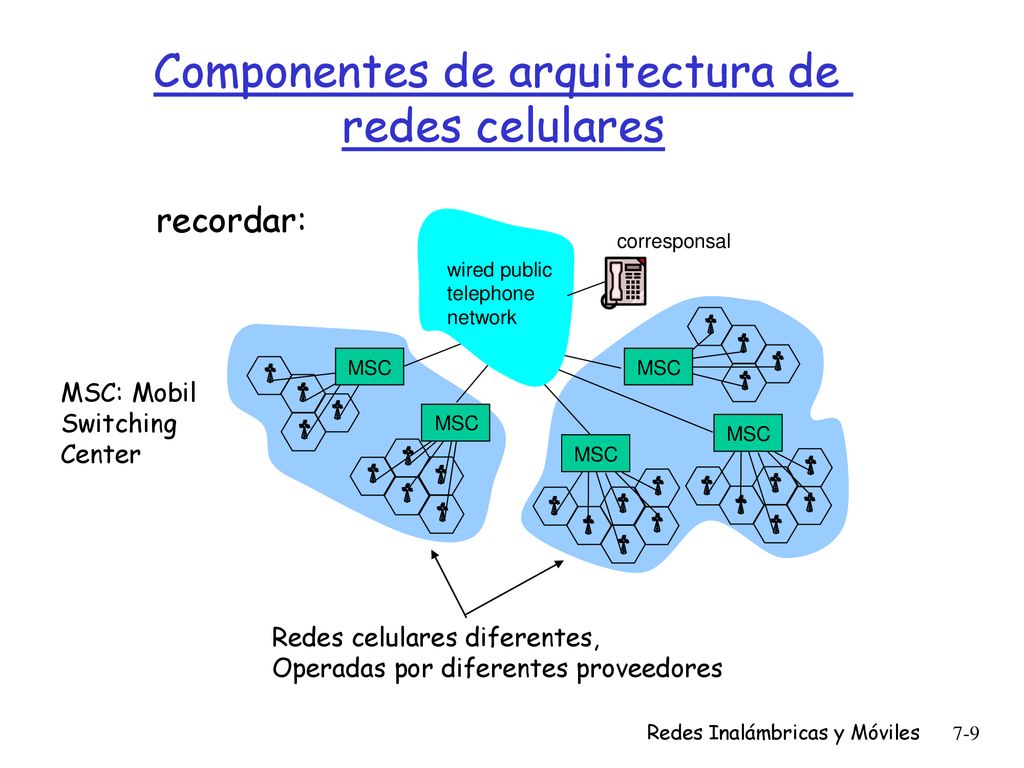 Componentes de arquitectura de redes celulares

recordar:

corresponsal

wired public telephone network

MSC

MSC

MSC

MSC

MSC

MSC: Mobil Switching Center

Redes celulares diferentes,
Operadas por diferentes proveedores

Redes Inalámbricas y Móviles 7-9